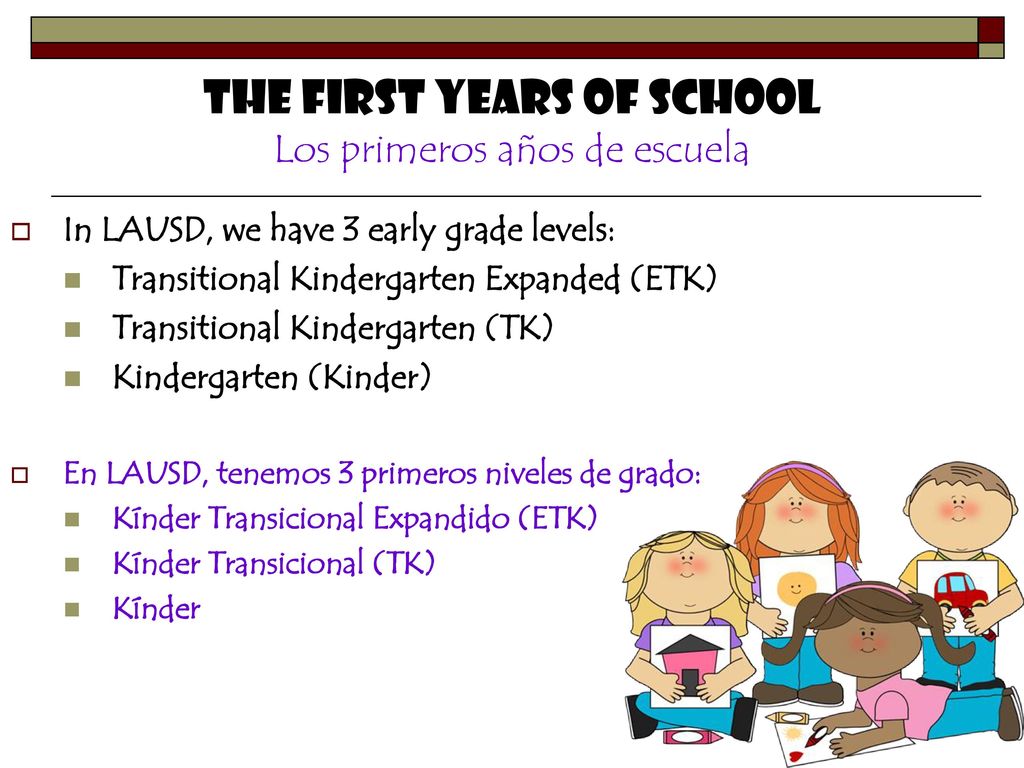 THE FIRST YEARS OF SCHOOL
Los primeros años de escuela

In LAUSD, we have 3 early grade levels:
Transitional Kindergarten Expanded (ETK)
Transitional Kindergarten (TK)
Kindergarten (Kinder)

En LAUSD, tenemos 3 primeros niveles de grado:
Kínder Transicional Expandido (ETK)
Kínder Transicional (TK)
Kínder